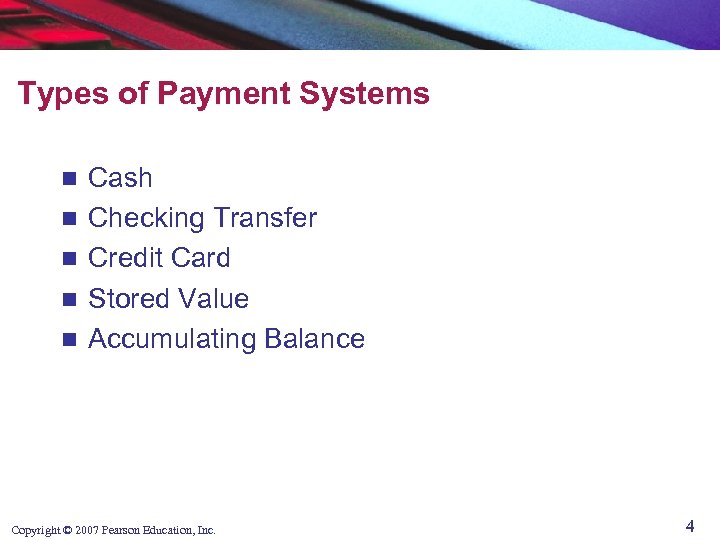 Types of Payment Systems

- Cash
- Checking Transfer
- Credit Card
- Stored Value
- Accumulating Balance

Copyright © 2007 Pearson Education, Inc.

4